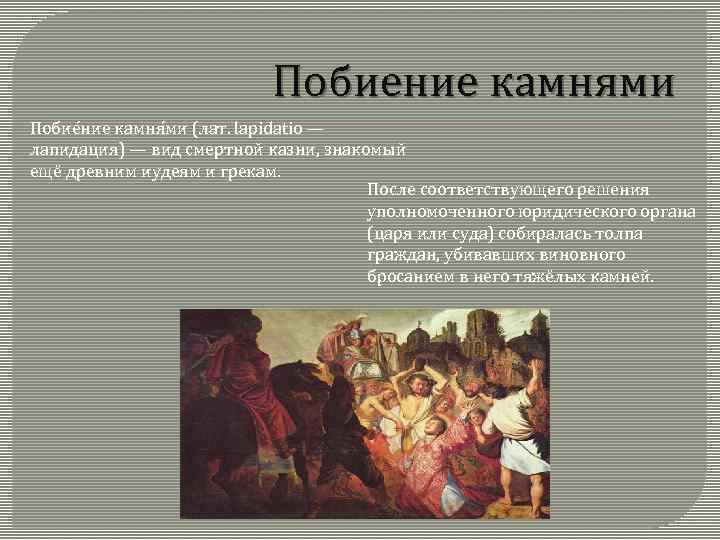 Побиение камнями

Побие́ние камня́ми (лат. lapidatio — лапидация) — вид смертной казни, знакомый ещё древним иудеям и грекам.

После соответствующего решения уполномоченного юридического органа (царя или суда) собиралась толпа граждан, убивавших виновного бросанием в него тяжёлых камней.